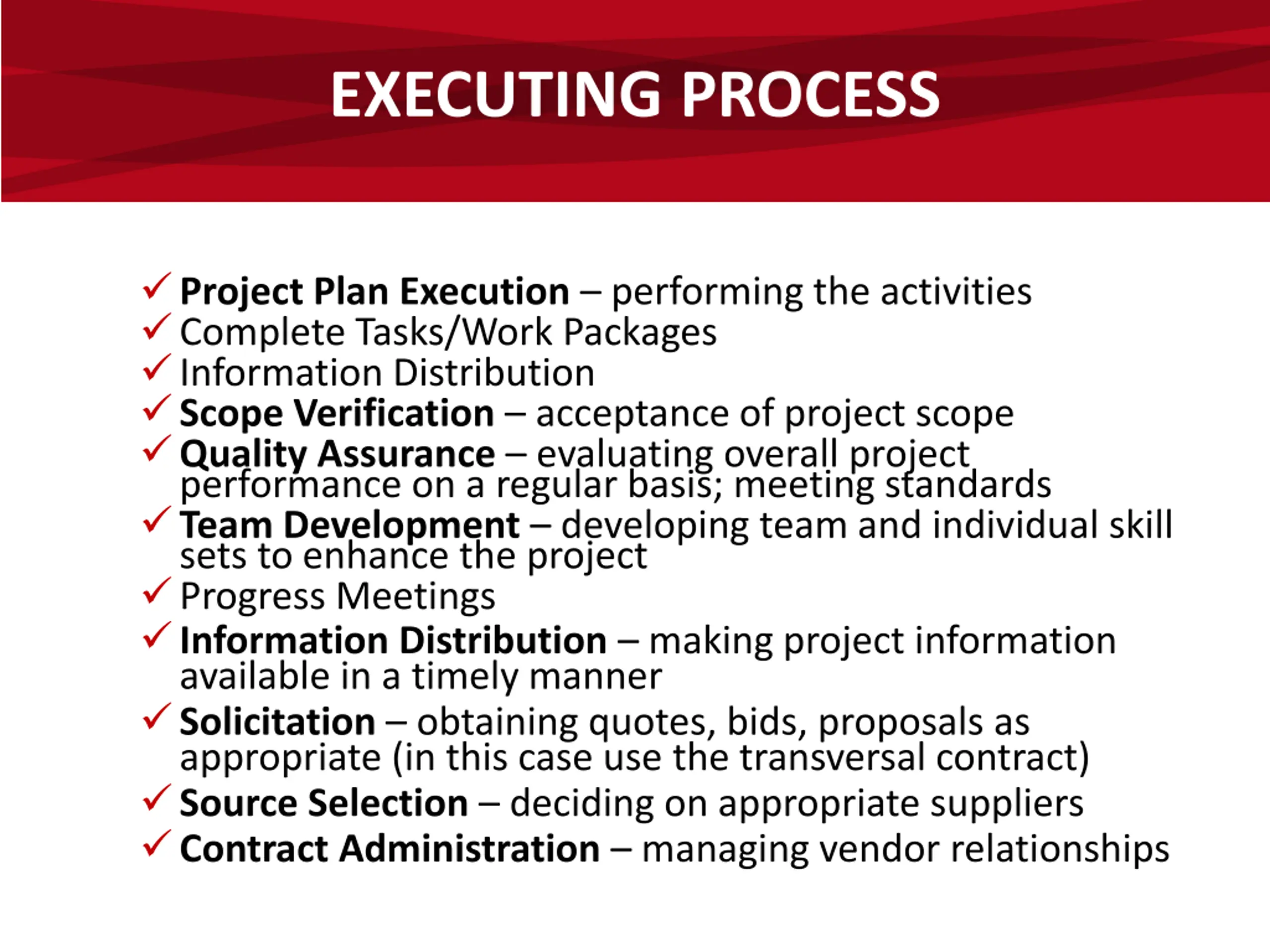 EXECUTING PROCESS

✓ Project Plan Execution – performing the activities
✓ Complete Tasks/Work Packages
✓ Information Distribution
✓ Scope Verification – acceptance of project scope
✓ Quality Assurance – evaluating overall project performance on a regular basis; meeting standards
✓ Team Development – developing team and individual skill sets to enhance the project
✓ Progress Meetings
✓ Information Distribution – making project information available in a timely manner
✓ Solicitation – obtaining quotes, bids, proposals as appropriate (in this case use the transversal contract)
✓ Source Selection – deciding on appropriate suppliers
✓ Contract Administration – managing vendor relationships